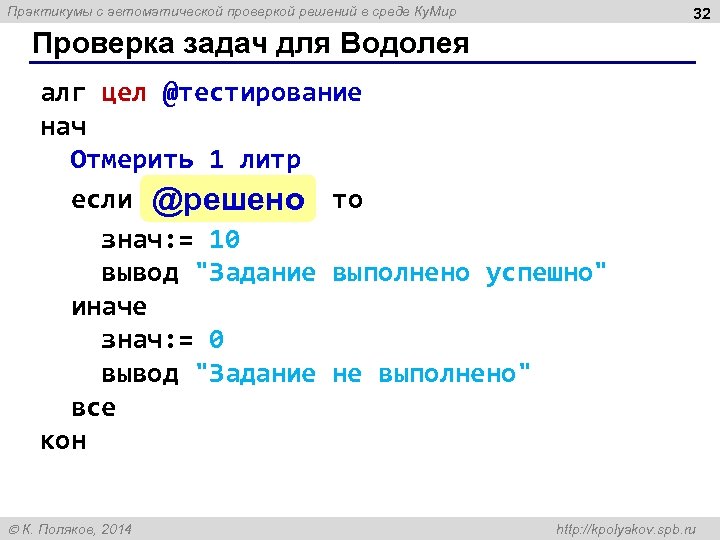 Практикумы с автоматической проверкой решений в среде КуМир

32

Проверка задач для Водолея

алг цел @тестирование
нач
  Отмерить 1 литр
  если @решено то
    знач:= 10
    вывод "Задание выполнено успешно"
  иначе
    знач:= 0
    вывод "Задание не выполнено"
  все
кон

© К. Поляков, 2014

http://kpolyakov.spb.ru